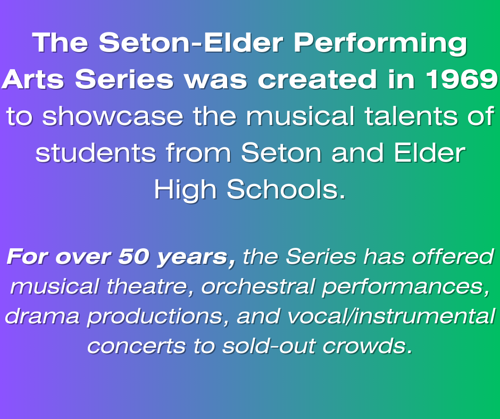 The Seton-Elder Performing Arts Series was created in 1969 to showcase the musical talents of students from Seton and Elder High Schools.

For over 50 years, the Series has offered musical theatre, orchestral performances, drama productions, and vocal/instrumental concerts to sold-out crowds.